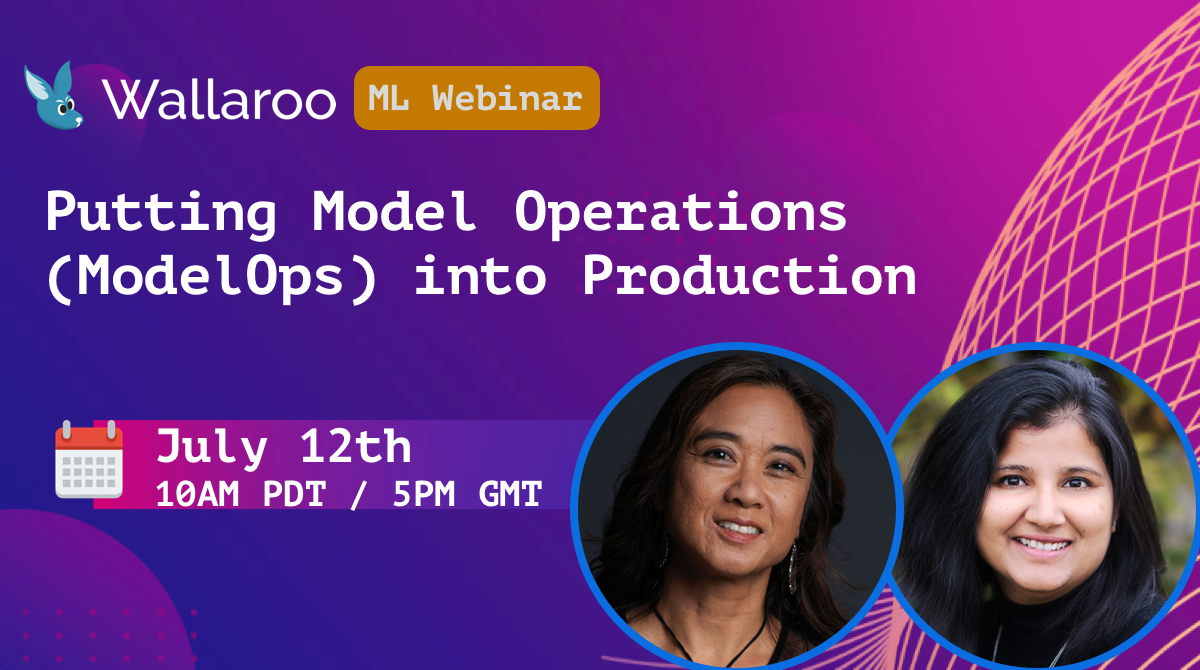 Wallaroo ML Webinar

Putting Model Operations (ModelOps) into Production

July 12th
10AM PDT / 5PM GMT